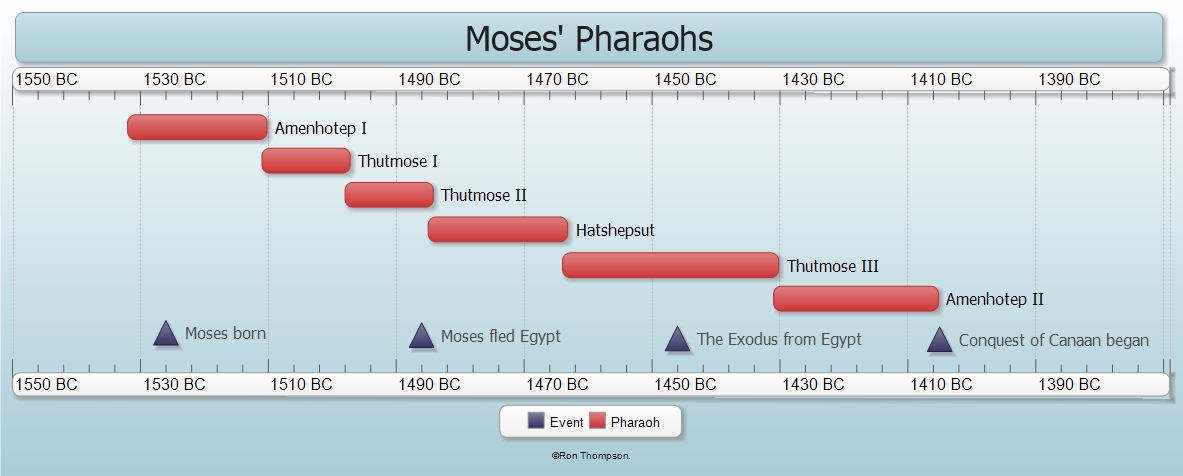 Moses' Pharaohs

1550 BC 1530 BC 1510 BC 1490 BC 1470 BC 1450 BC 1430 BC 1410 BC 1390 BC

Amenhotep I
Thutmose I
Thutmose II
Hatshepsut
Thutmose III
Amenhotep II

Moses born
Moses fled Egypt
The Exodus from Egypt
Conquest of Canaan began

1550 BC 1530 BC 1510 BC 1490 BC 1470 BC 1450 BC 1430 BC 1410 BC 1390 BC

Event Pharaoh

©Ron Thompson.